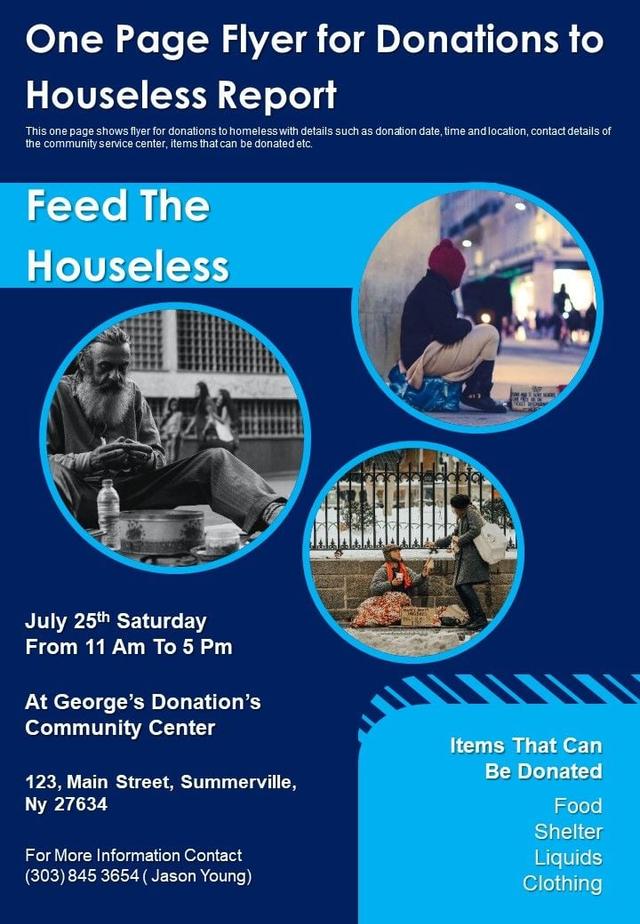 One Page Flyer for Donations to Houseless Report

This one page shows flyer for donations to homeless with details such as donation date, time and location, contact details of the community service center, items that can be donated etc.

Feed The Houseless

July 25$^{th}$ Saturday
From 11 Am To 5 Pm

At George's Donation's Community Center

123, Main Street, Summerville, Ny 27634

For More Information Contact
(303) 845 3654 ( Jason Young)

Items That Can Be Donated

Food
Shelter
Liquids
Clothing